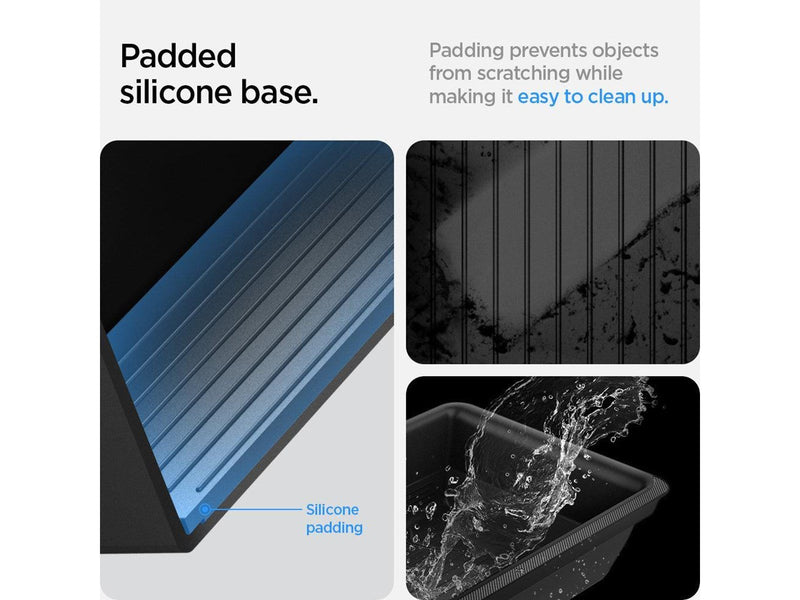 Padded silicone base.

Padding prevents objects from scratching while making it easy to clean up.

Silicone padding